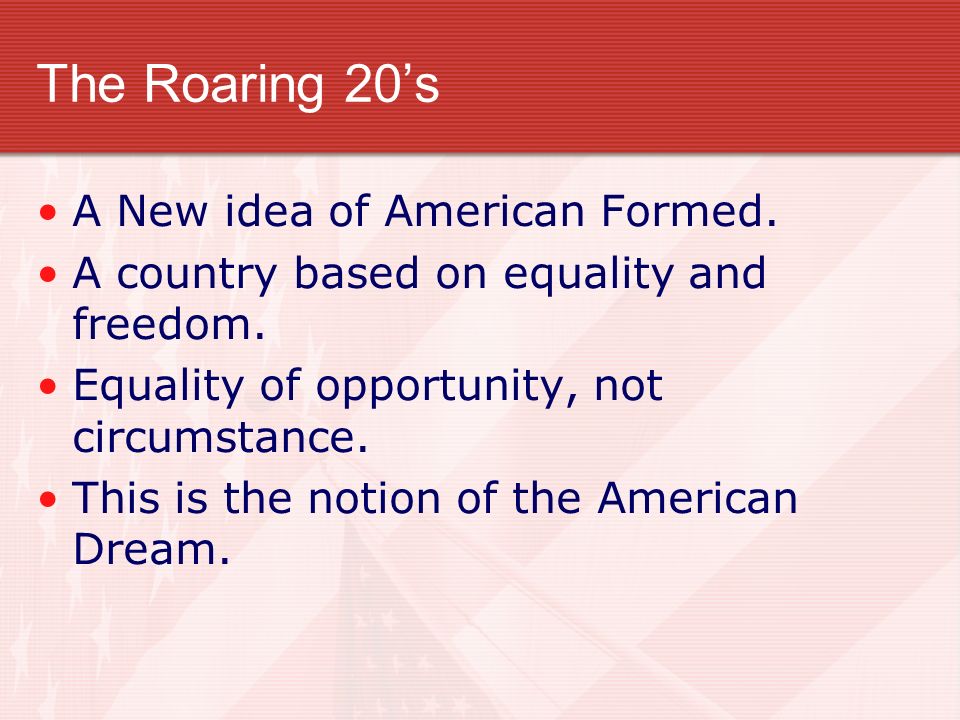 The Roaring 20’s

• A New idea of American Formed.
• A country based on equality and freedom.
• Equality of opportunity, not circumstance.
• This is the notion of the American Dream.